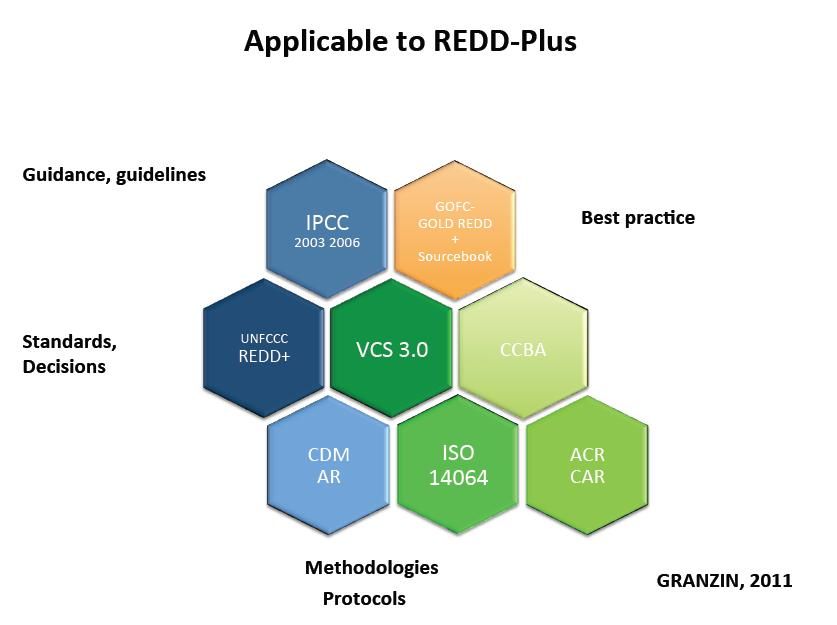 Applicable to REDD-Plus

Guidance, guidelines

IPCC
2003 2006

GOFC-GOLD REDD
+
Sourcebook

Best practice

Standards, Decisions

UNFCCC
REDD+

VCS 3.0

CCBA

CDM
AR

ISO
14064

ACR
CAR

Methodologies
Protocols

GRANZIN, 2011